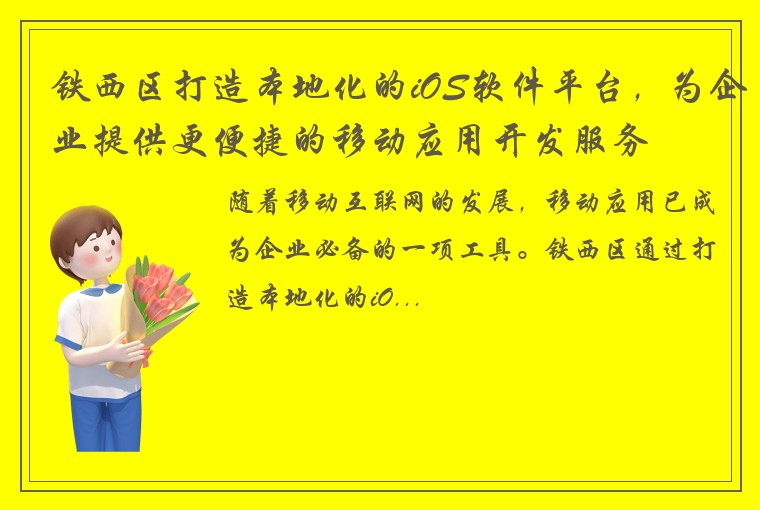 铁西区打造本地化的iOS软件平台，为企业提供更便捷的移动应用开发服务

随着移动互联网的发展，移动应用已成为企业必备的一项工具。铁西区通过打造本地化的iO...